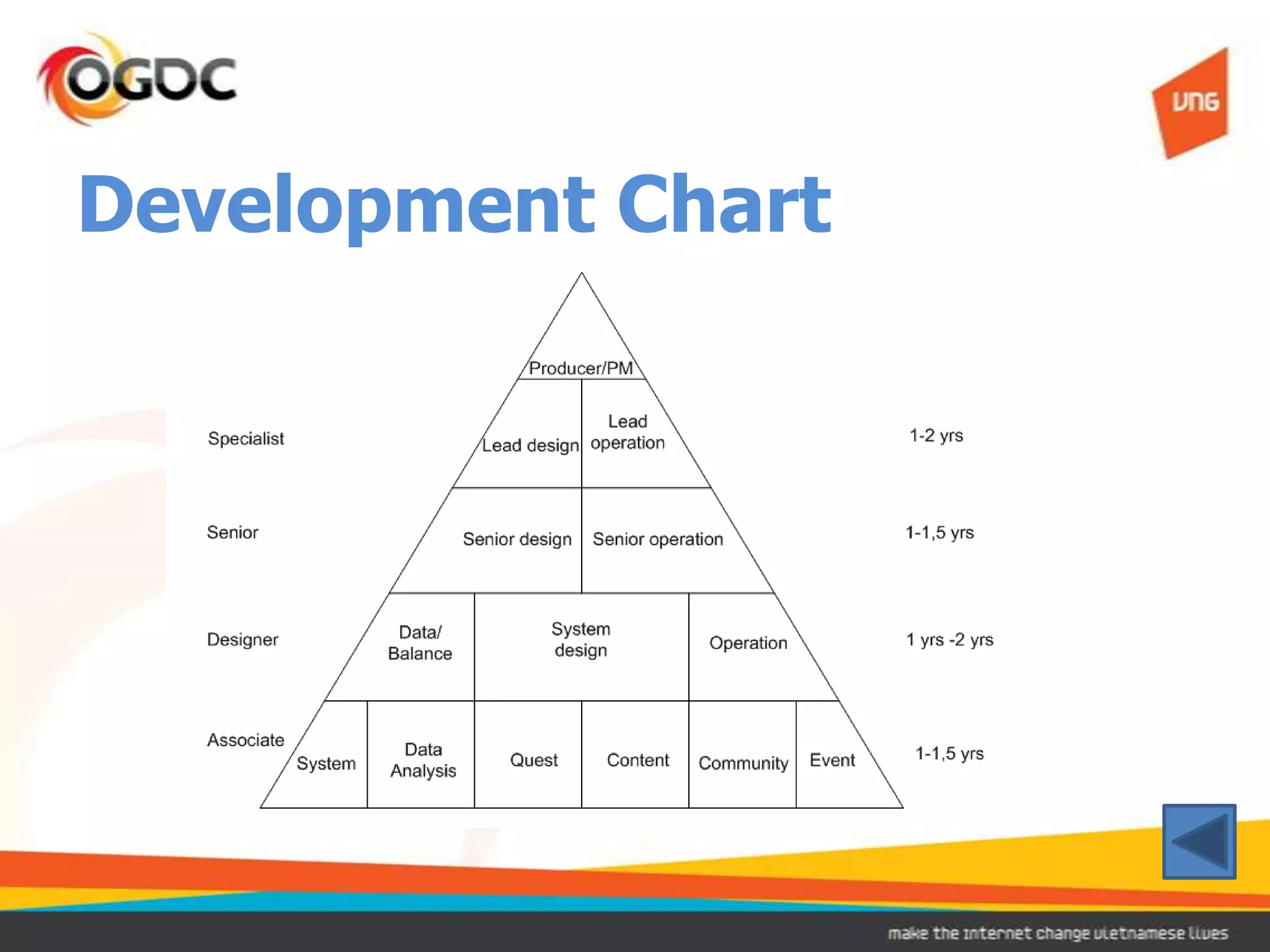 OGDC

VNG

Development Chart

Producer/PM

Specialist

Lead design

Lead operation

1-2 yrs

Senior

Senior design

Senior operation

1-1,5 yrs

Designer

Data/ Balance

System design

Operation

1 yrs -2 yrs

Associate

System

Data Analysis

Quest

Content

Community

Event

1-1,5 yrs

make the internet change vietnamese lives